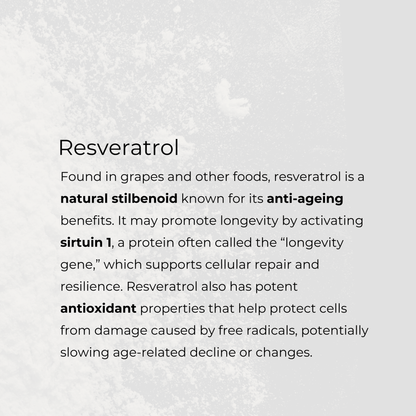 Resveratrol

Found in grapes and other foods, resveratrol is a natural stilbenoid known for its anti-ageing benefits. It may promote longevity by activating sirtuin 1, a protein often called the “longevity gene,” which supports cellular repair and resilience. Resveratrol also has potent antioxidant properties that help protect cells from damage caused by free radicals, potentially slowing age-related decline or changes.